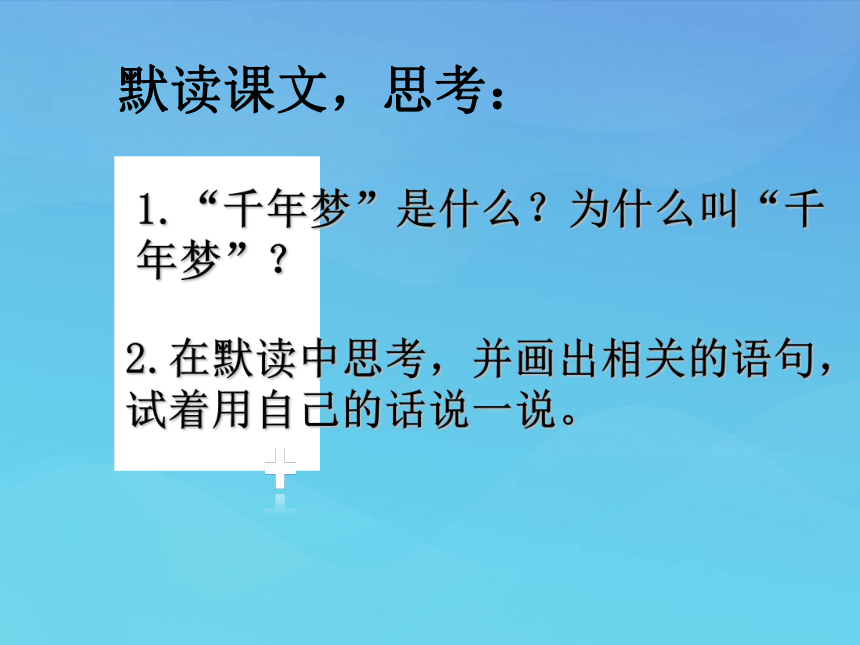 默读课文，思考：

1.“千年梦”是什么？为什么叫“千年梦”？

2.在默读中思考，并画出相关的语句，试着用自己的话说一说。